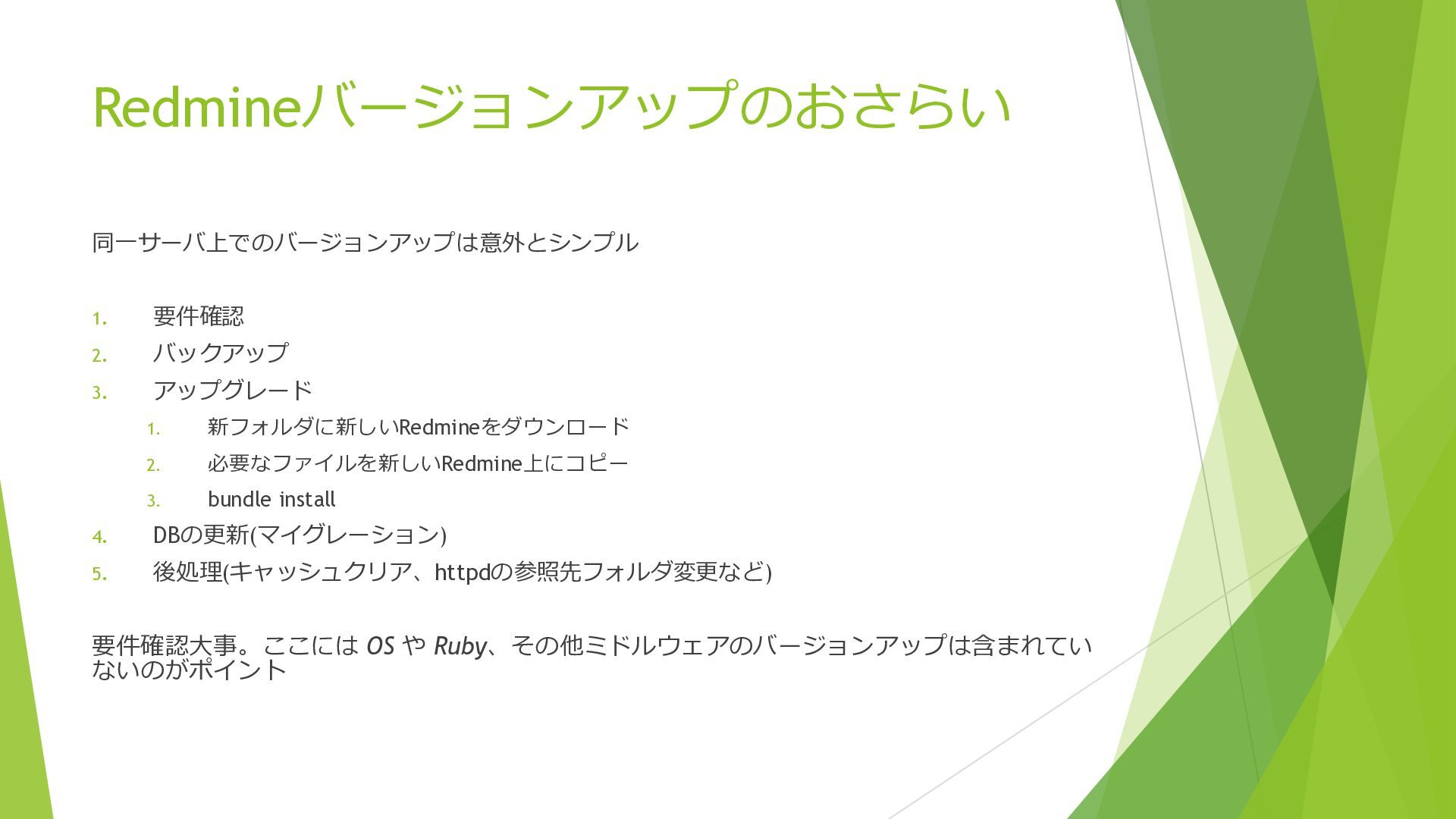 Redmineバージョンアップのおさらい

同一サーバ上でのバージョンアップは意外とシンプル

1. 要件確認
2. バックアップ
3. アップグレード
  1. 新フォルダに新しいRedmineをダウンロード
  2. 必要なファイルを新しいRedmine上にコピー
  3. bundle install
4. DBの更新(マイグレーション)
5. 後処理(キャッシュクリア、httpdの参照先フォルダ変更など)

要件確認大事。ここにはOSやRuby、その他ミドルウェアのバージョンアップは含まれていないのがポイント